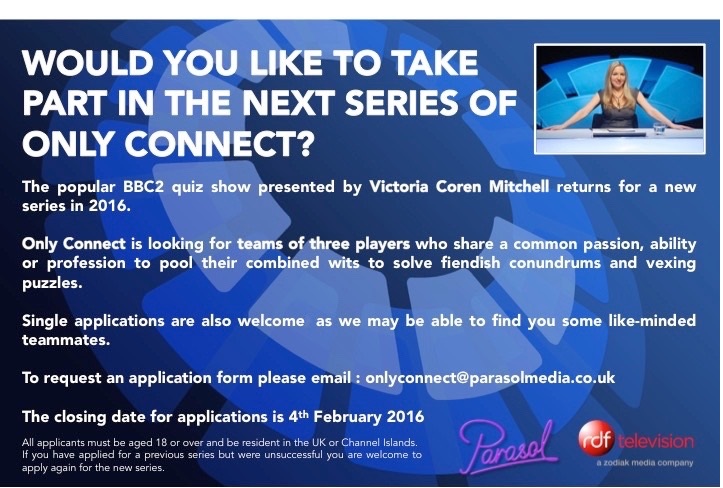 WOULD YOU LIKE TO TAKE PART IN THE NEXT SERIES OF ONLY CONNECT?

The popular BBC2 quiz show presented by Victoria Coren Mitchell returns for a new series in 2016.

Only Connect is looking for teams of three players who share a common passion, ability or profession to pool their combined wits to solve fiendish conundrums and vexing puzzles.

Single applications are also welcome  as we may be able to find you some like-minded teammates.

To request an application form please email : onlyconnect@parasolmedia.co.uk

The closing date for applications is 4th February 2016

All applicants must be aged 18 or over and be resident in the UK or Channel Islands. If you have applied for a previous series but were unsuccessful you are welcome to apply again for the new series.

Parasol

rdf television
a zodiak media company